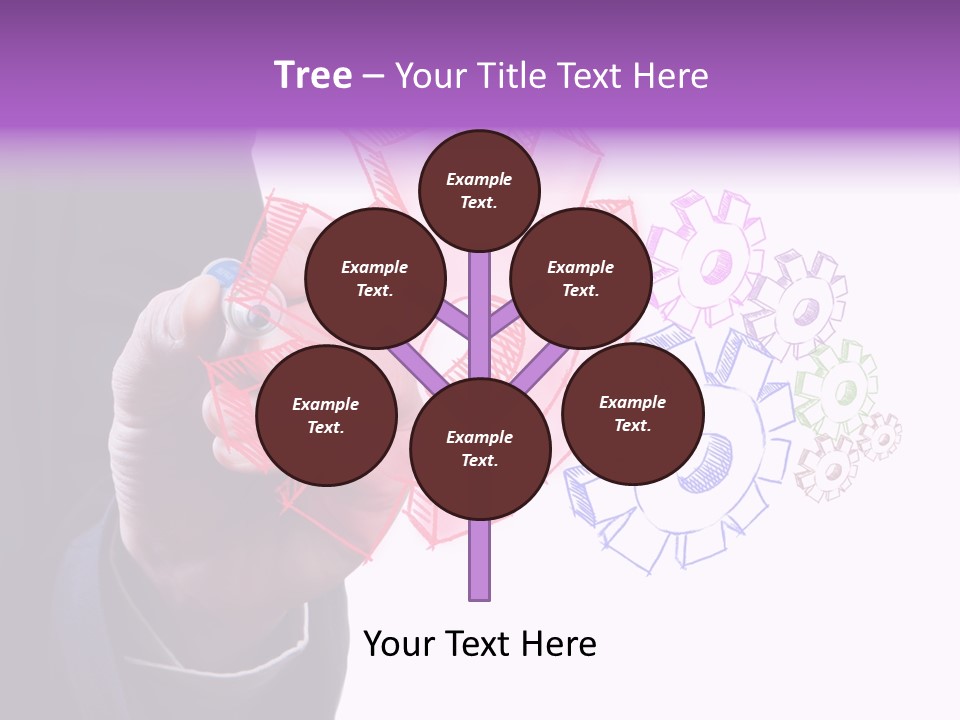 Tree – Your Title Text Here

Example Text.

Example Text.

Example Text.

Example Text.

Example Text.

Example Text.

Your Text Here